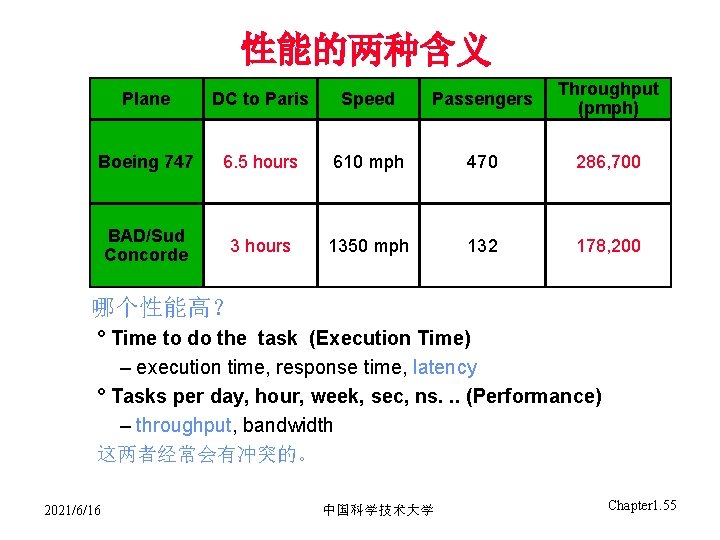 性能的两种含义

| Plane | DC to Paris | Speed | Passengers | Throughput (pmph) |
|---|---|---|---|---|
| Boeing 747 | 6.5 hours | 610 mph | 470 | 286,700 |
| BAD/Sud Concorde | 3 hours | 1350 mph | 132 | 178,200 |

哪个性能高？

° Time to do the task (Execution Time)

– execution time, response time, latency

° Tasks per day, hour, week, sec, ns. .. (Performance)

– throughput, bandwidth

这两者经常会有冲突的。

2021/6/16

中国科学技术大学

Chapter1.55